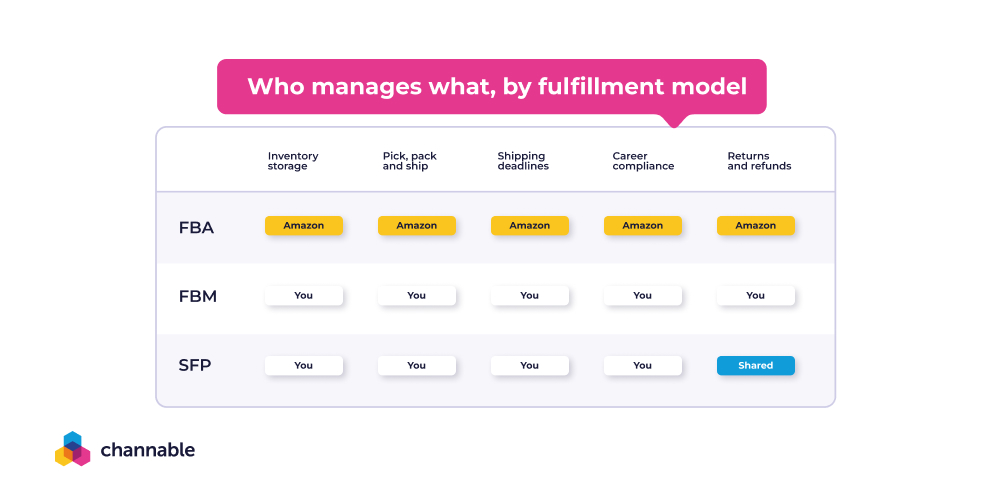 Who manages what, by fulfillment model

| | Inventory storage | Pick, pack and ship | Shipping deadlines | Career compliance | Returns and refunds |
|---|---|---|---|---|---|
| FBA | Amazon | Amazon | Amazon | Amazon | Amazon |
| FBM | You | You | You | You | You |
| SFP | You | You | You | You | Shared |

channable